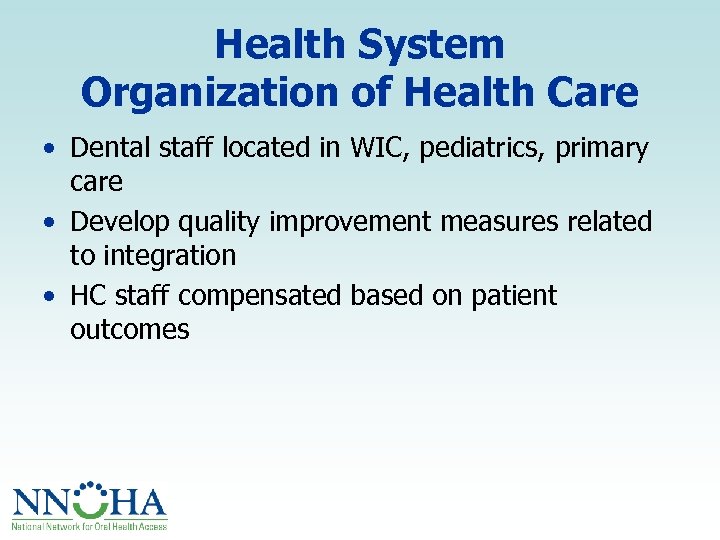 Health System
Organization of Health Care

• Dental staff located in WIC, pediatrics, primary care
• Develop quality improvement measures related to integration
• HC staff compensated based on patient outcomes

NNOHA
National Network for Oral Health Access